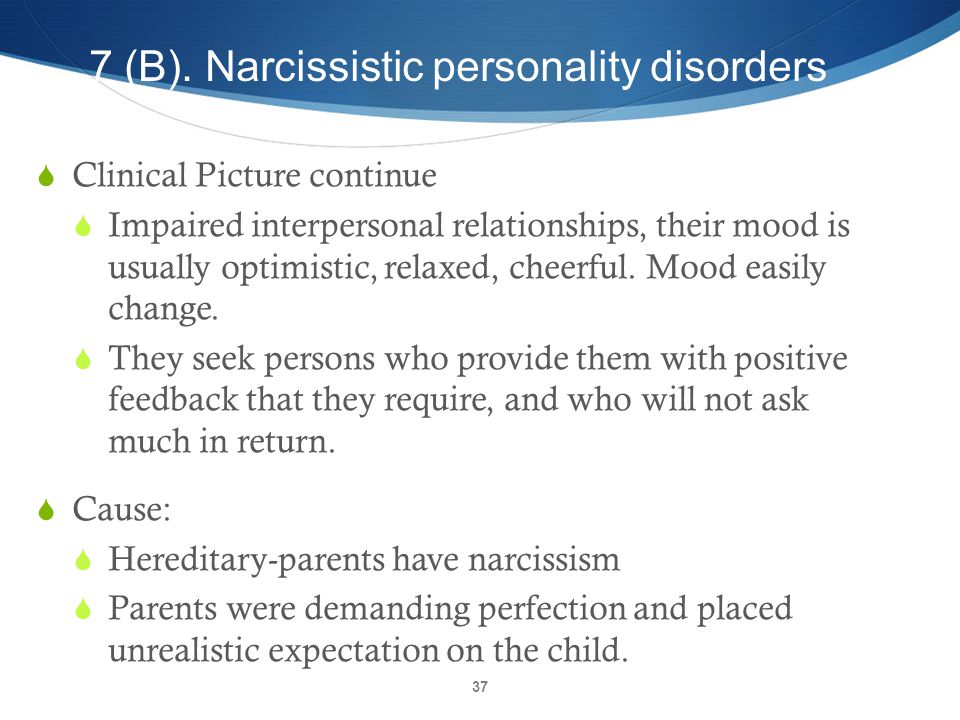 7 (B). Narcissistic personality disorders

Clinical Picture continue

Impaired interpersonal relationships, their mood is usually optimistic, relaxed, cheerful. Mood easily change.

They seek persons who provide them with positive feedback that they require, and who will not ask much in return.

Cause:

Hereditary-parents have narcissism

Parents were demanding perfection and placed unrealistic expectation on the child.

37